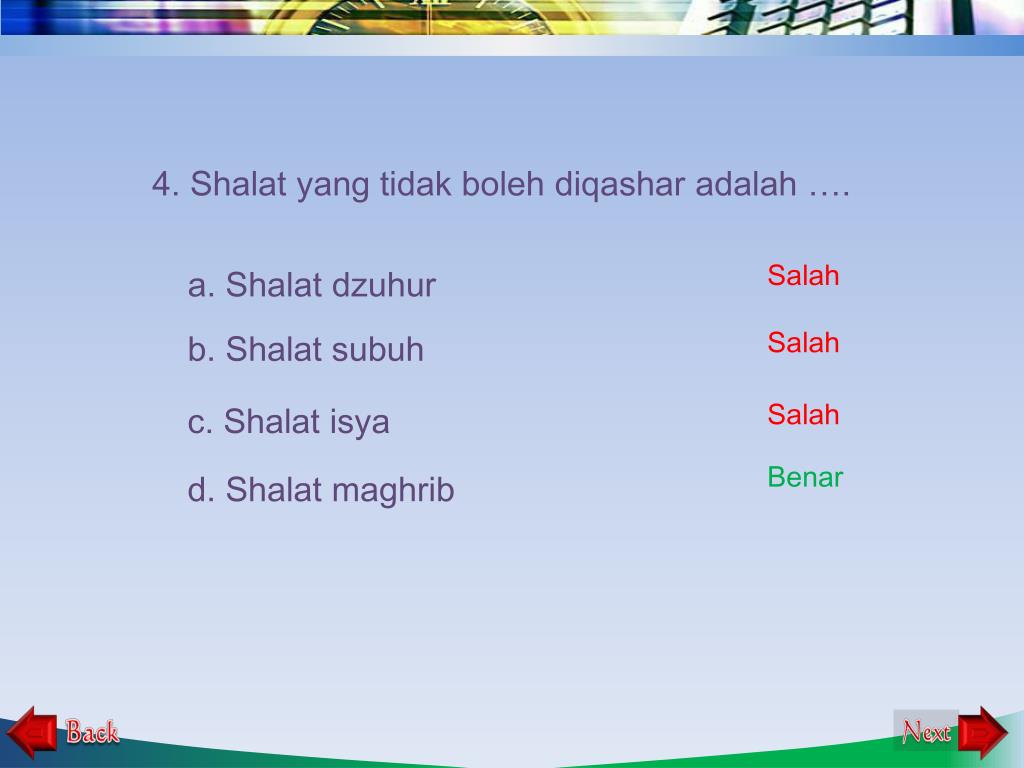 4. Shalat yang tidak boleh diqashar adalah ….

a. Shalat dzuhur

Salah

b. Shalat subuh

Salah

c. Shalat isya

Salah

d. Shalat maghrib

Benar

Back

Next